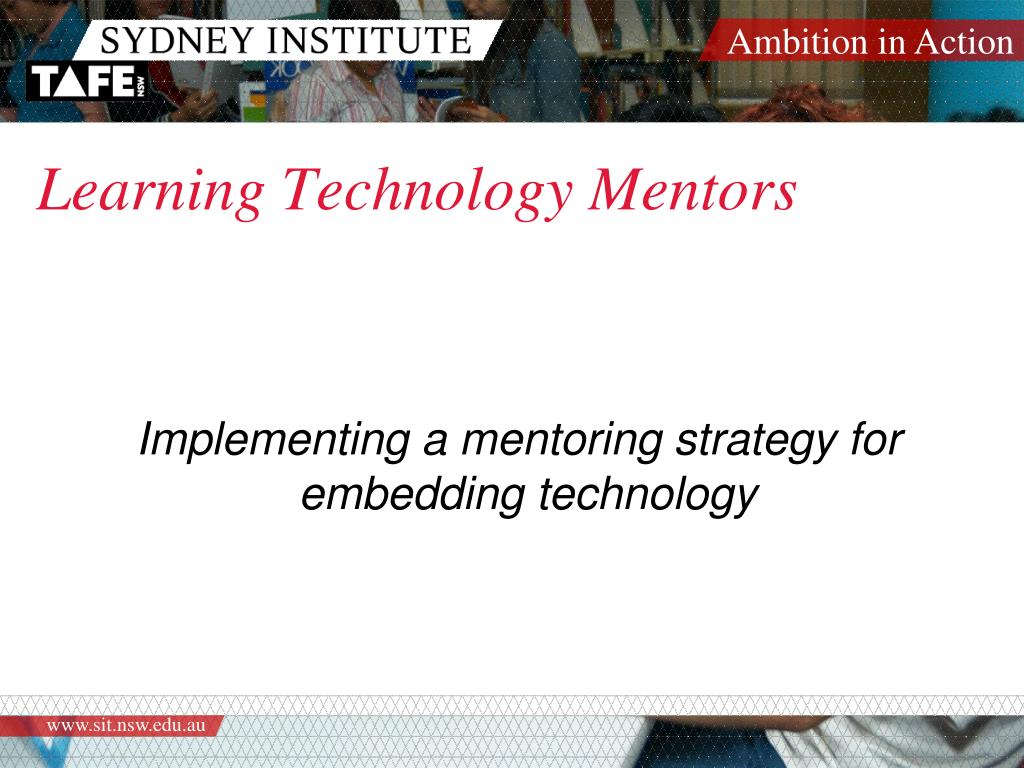 SYDNEY INSTITUTE
TAFE NSW
Ambition in Action

Learning Technology Mentors

Implementing a mentoring strategy for embedding technology

www.sit.nsw.edu.au